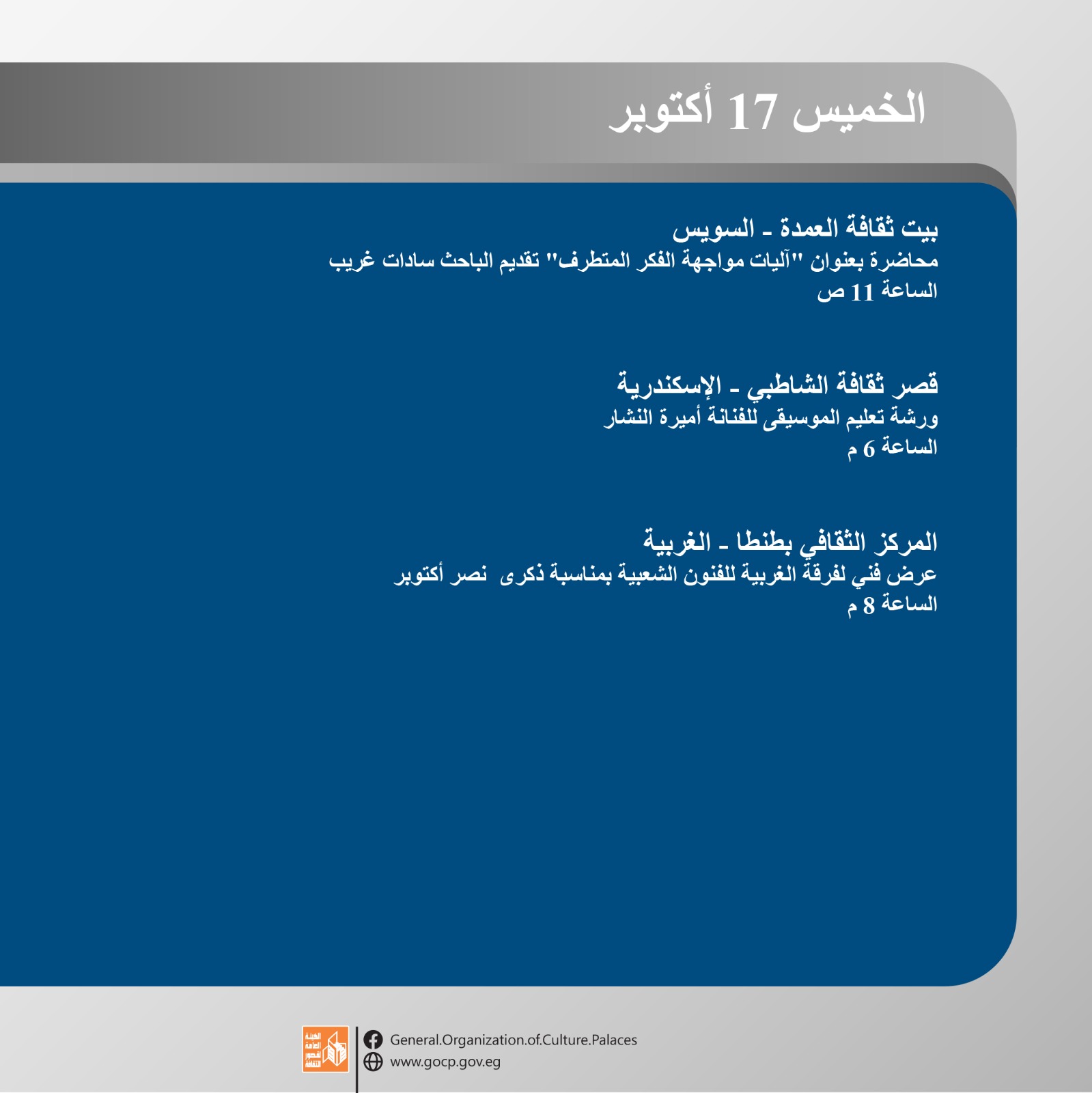 الخميس 17 أكتوبر

بيت ثقافة العمدة ـ السويس
محاضرة بعنوان "آليات مواجهة الفكر المتطرف" تقديم الباحث سادات غريب
الساعة 11 ص

قصر ثقافة الشاطبي ـ الإسكندرية
ورشة تعليم الموسيقى للفنانة أميرة النشار
الساعة 6 م

المركز الثقافي بطنطا ـ الغربية
عرض فني لفرقة الغربية للفنون الشعبية بمناسبة ذكرى نصر أكتوبر
الساعة 8 م

الهيئة العامة لقصور الثقافة

General.Organization.of.Culture.Palaces
www.gocp.gov.eg